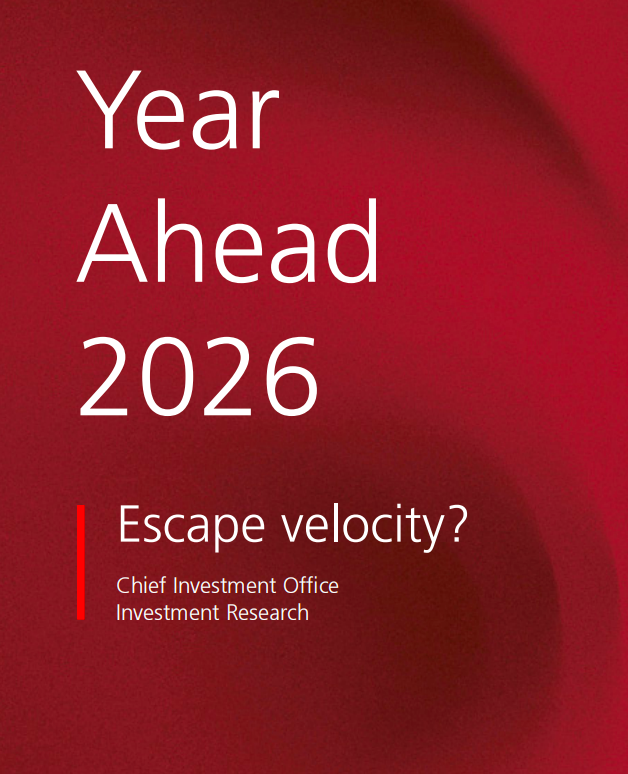 Year
Ahead
2026

Escape velocity?

Chief Investment Office
Investment Research